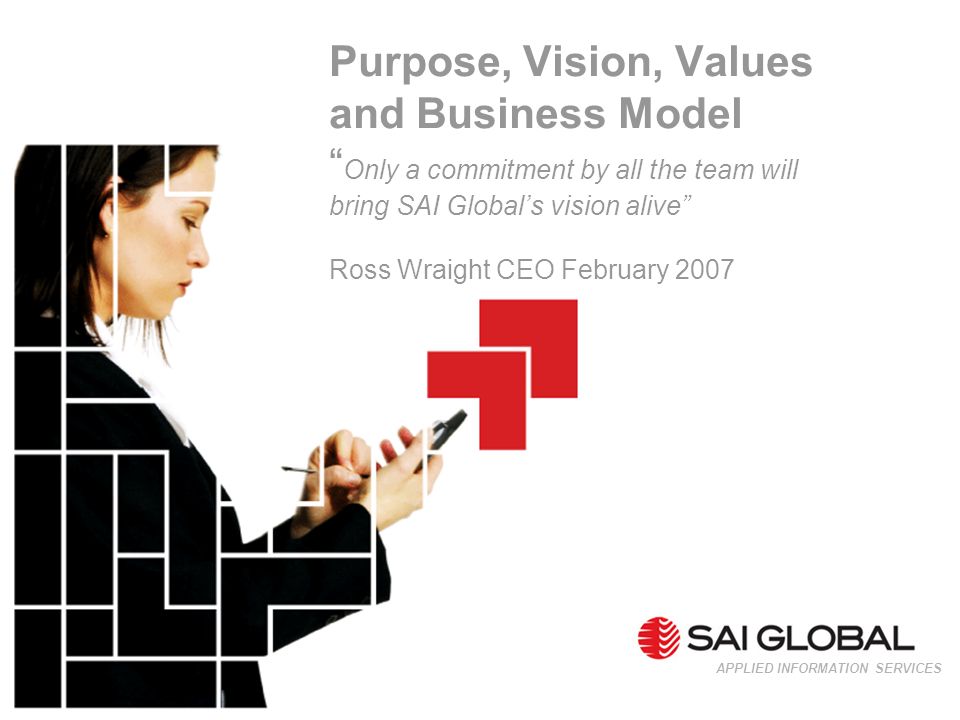 Purpose, Vision, Values and Business Model

“Only a commitment by all the team will bring SAI Global’s vision alive”

Ross Wraight CEO February 2007

SAI GLOBAL
APPLIED INFORMATION SERVICES